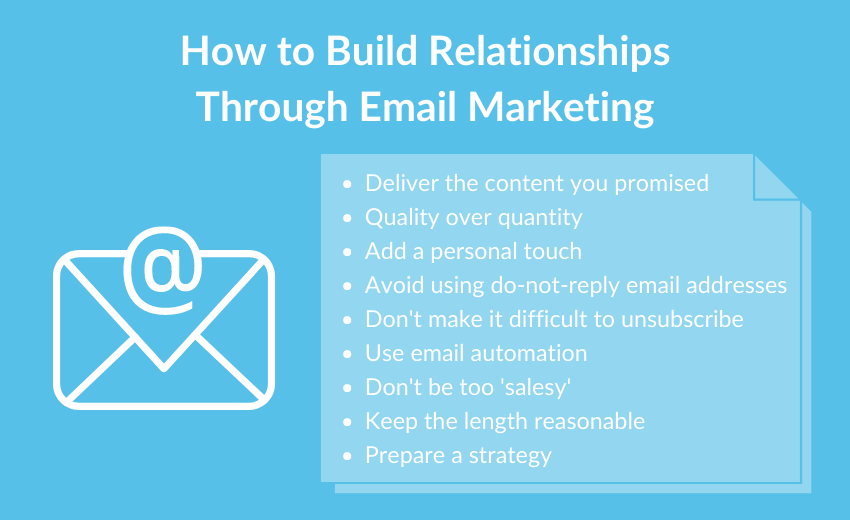 How to Build Relationships Through Email Marketing

@

- Deliver the content you promised
- Quality over quantity
- Add a personal touch
- Avoid using do-not-reply email addresses
- Don't make it difficult to unsubscribe
- Use email automation
- Don't be too 'salesy'
- Keep the length reasonable
- Prepare a strategy